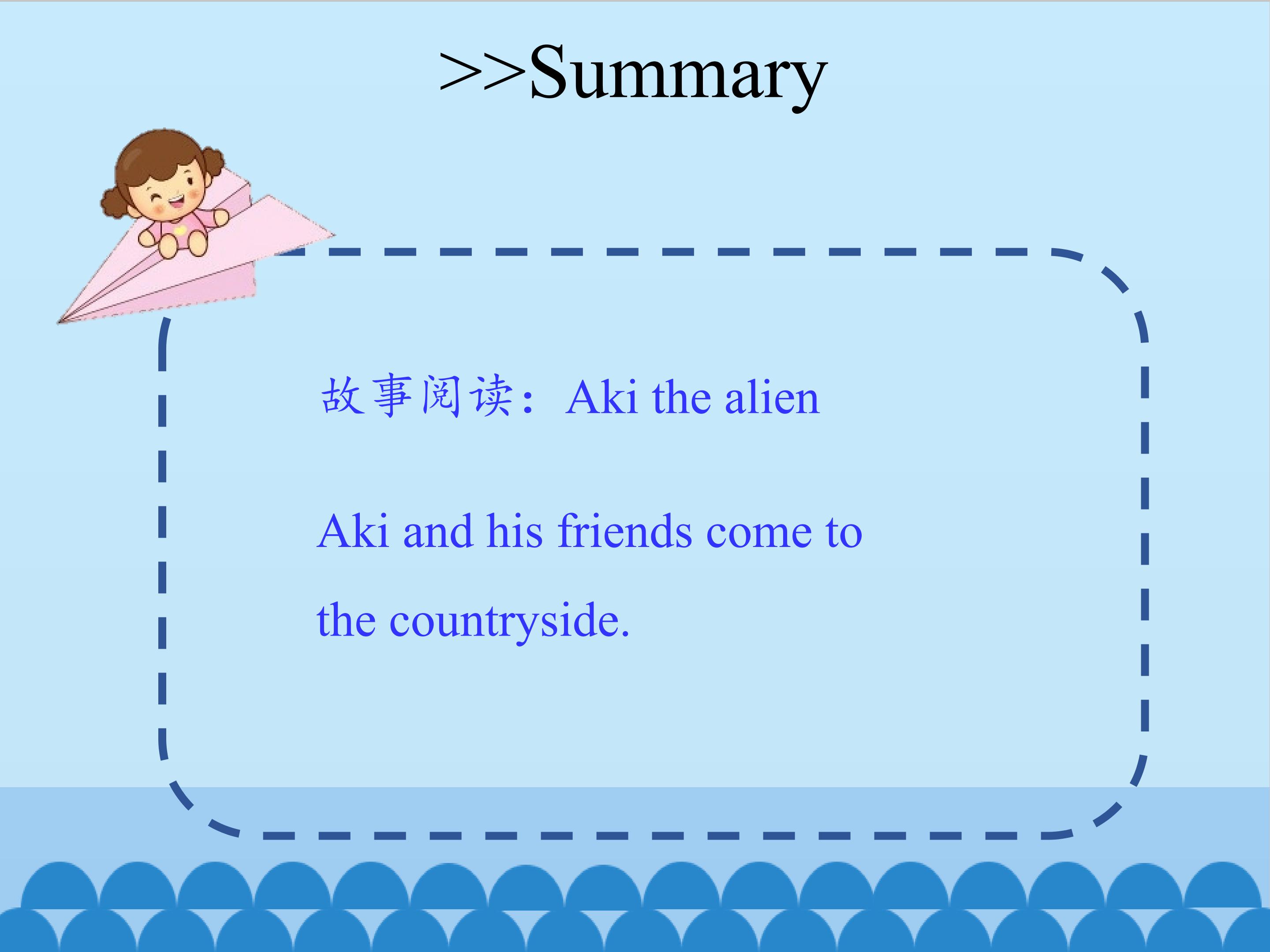 >>Summary

故事阅读：Aki the alien

Aki and his friends come to the countryside.